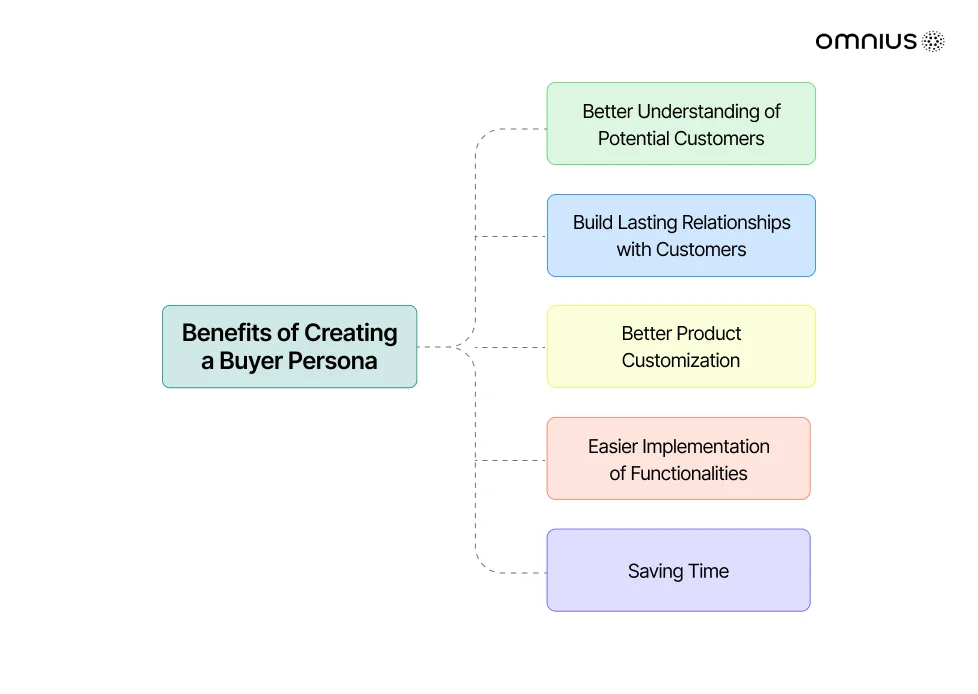 omnius

Benefits of Creating a Buyer Persona

Better Understanding of Potential Customers

Build Lasting Relationships with Customers

Better Product Customization

Easier Implementation of Functionalities

Saving Time